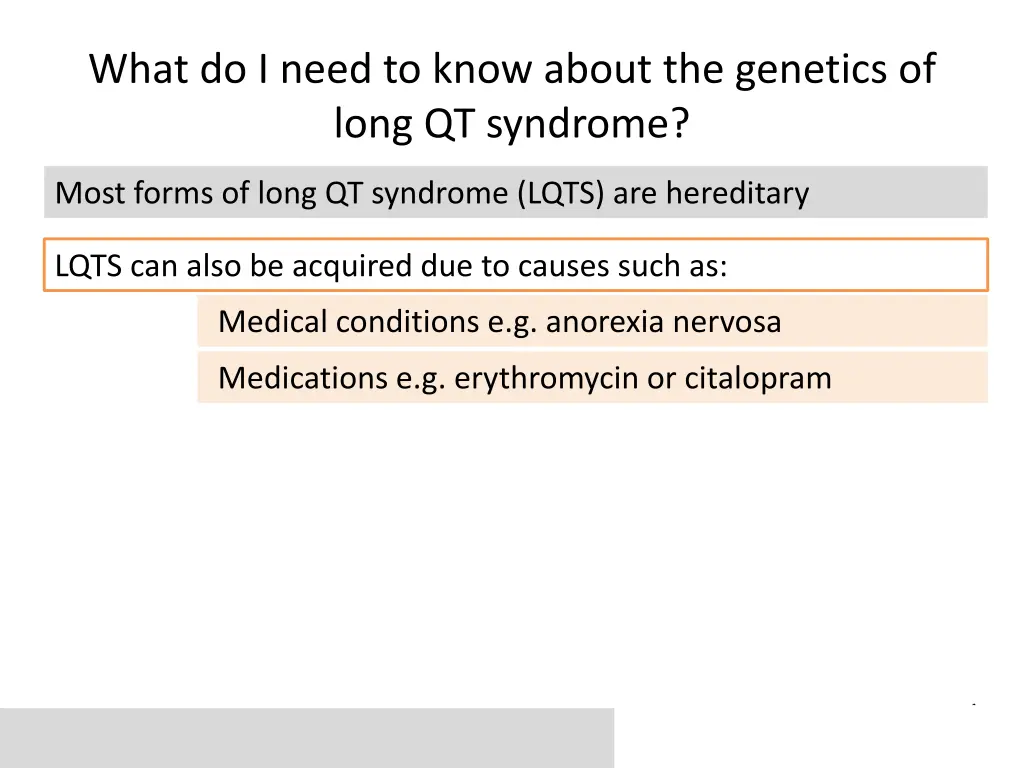 What do I need to know about the genetics of long QT syndrome?

Most forms of long QT syndrome (LQTS) are hereditary

LQTS can also be acquired due to causes such as:

Medical conditions e.g. anorexia nervosa

Medications e.g. erythromycin or citalopram